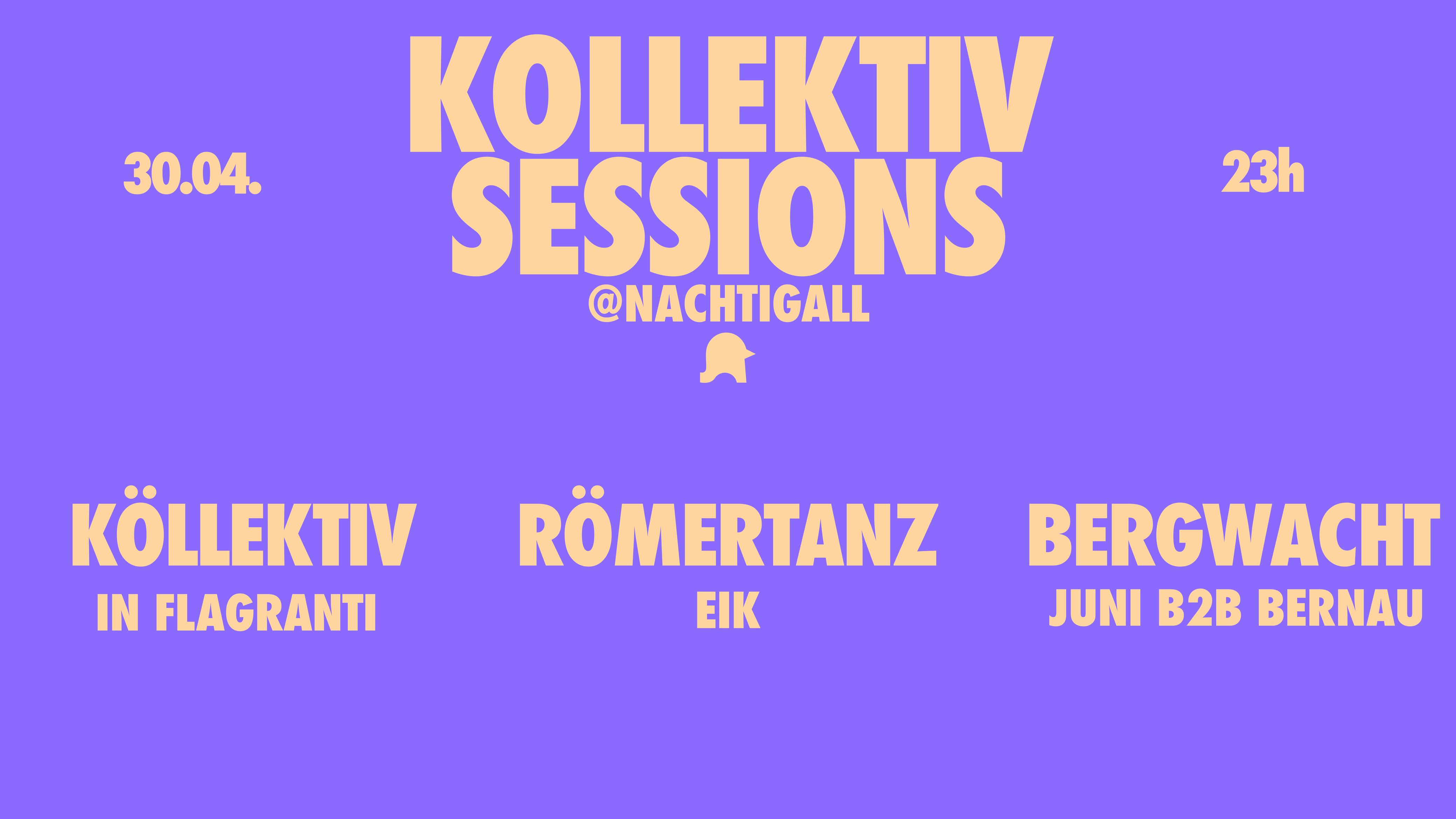 30.04.

KOLLEKTIV SESSIONS
@NACHTIGALL

23h

KÖLLEKTIV
IN FLAGRANTI

RÖMERTANZ
EIK

BERGWACHT
JUNI B2B BERNAU